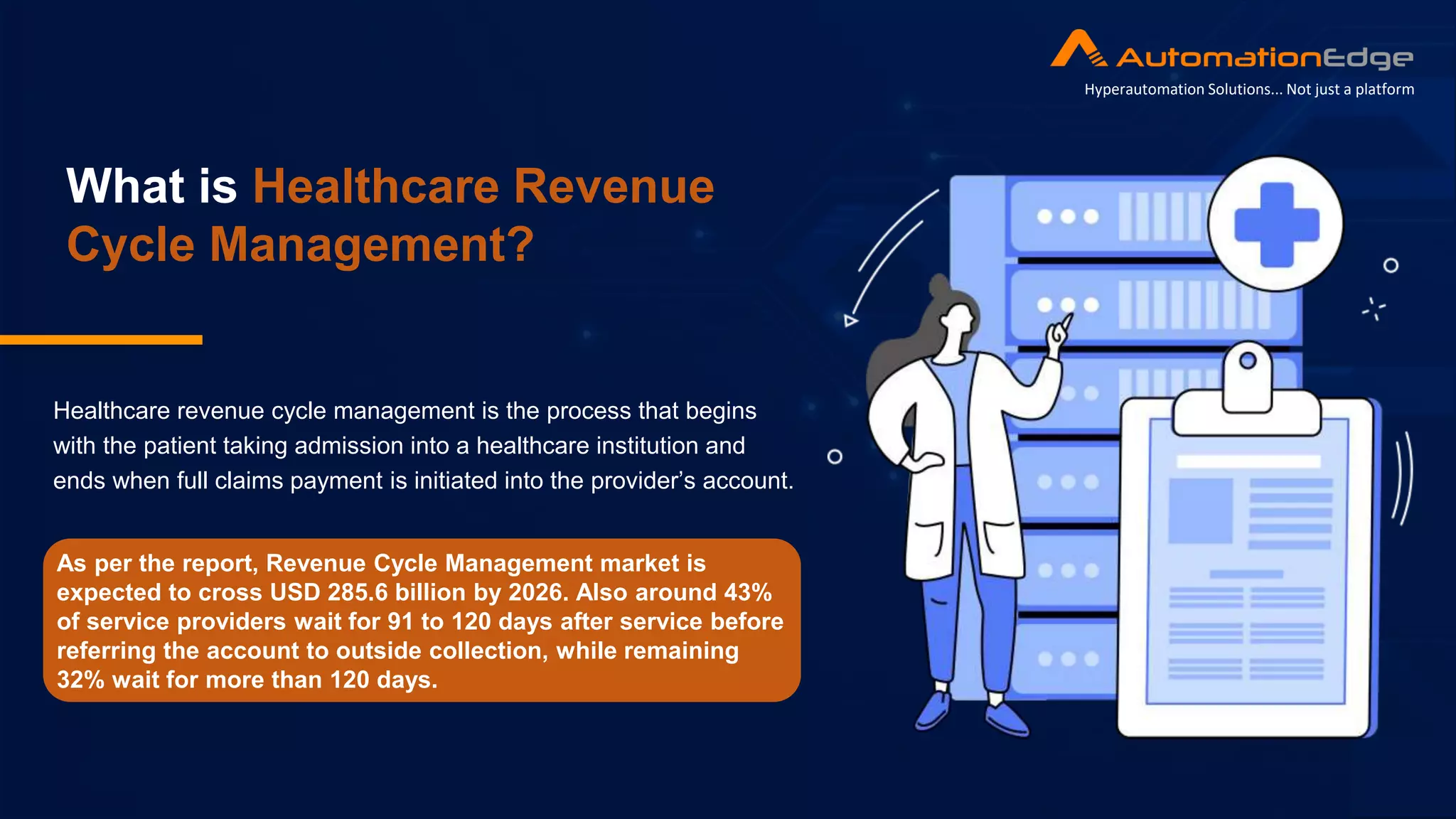 AutomationEdge
Hyperautomation Solutions... Not just a platform

What is Healthcare Revenue Cycle Management?

Healthcare revenue cycle management is the process that begins with the patient taking admission into a healthcare institution and ends when full claims payment is initiated into the provider's account.

As per the report, Revenue Cycle Management market is expected to cross USD 285.6 billion by 2026. Also around 43% of service providers wait for 91 to 120 days after service before referring the account to outside collection, while remaining 32% wait for more than 120 days.